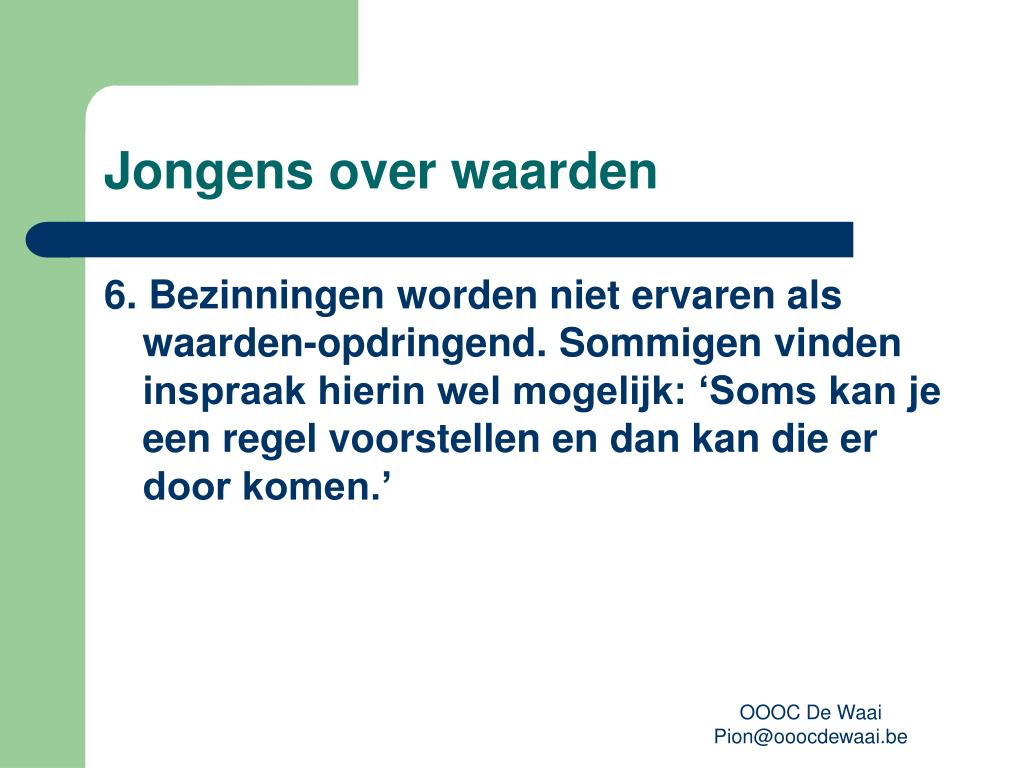 Jongens over waarden

6. Bezinningen worden niet ervaren als waarden-opdringend. Sommigen vinden inspraak hierin wel mogelijk: ‘Soms kan je een regel voorstellen en dan kan die er door komen.’

OOOC De Waai
Pion@ooocdewaai.be